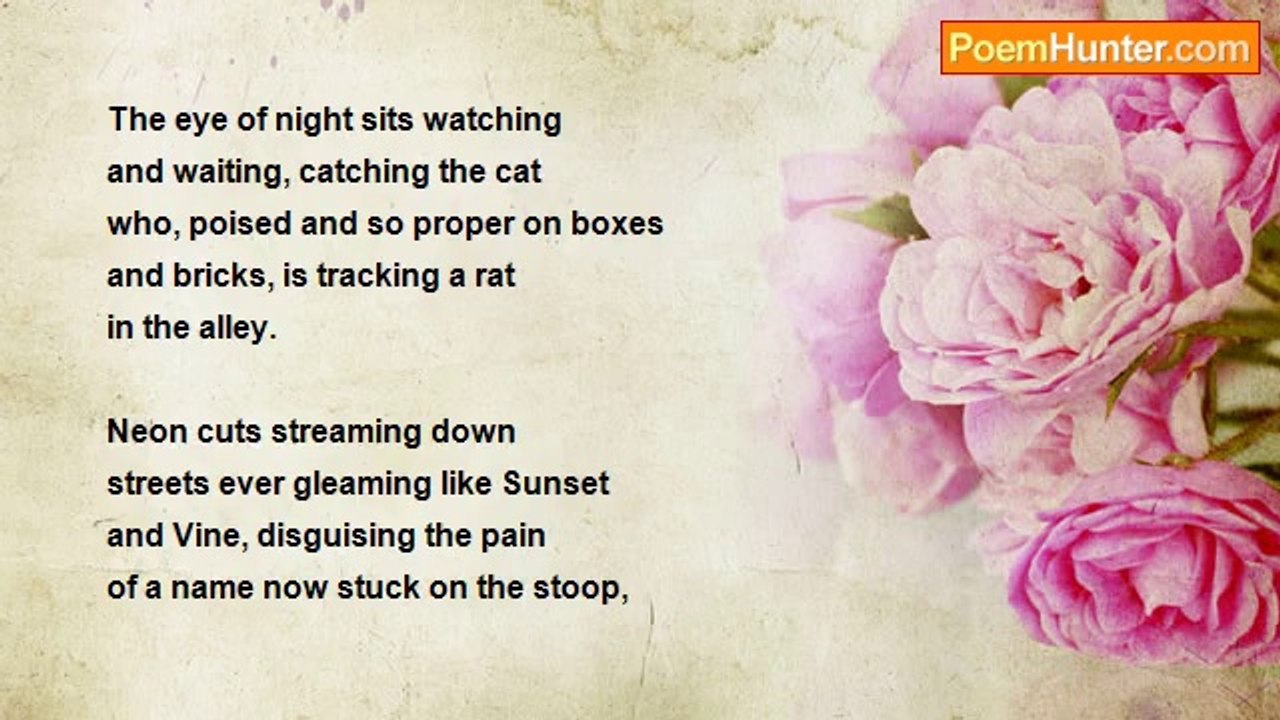 PoemHunter.com

The eye of night sits watching
and waiting, catching the cat
who, poised and so proper on boxes
and bricks, is tracking a rat
in the alley.

Neon cuts streaming down
streets ever gleaming like Sunset
and Vine, disguising the pain
of a name now stuck on the stoop,